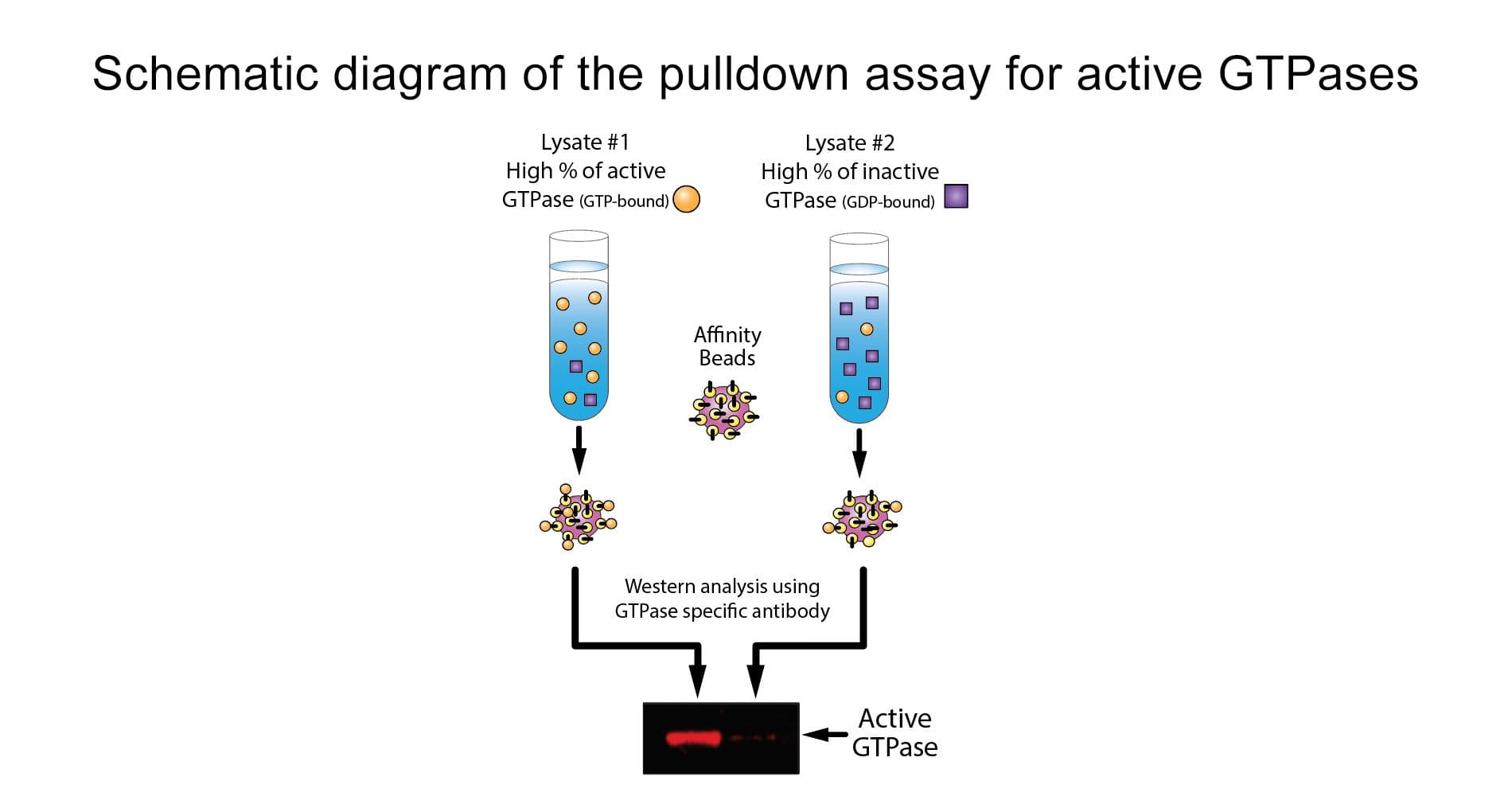 Schematic diagram of the pulldown assay for active GTPases

Lysate #1
High % of active
GTPase (GTP-bound)

Lysate #2
High % of inactive
GTPase (GDP-bound)

Affinity
Beads

Western analysis using
GTPase specific antibody

Active
GTPase